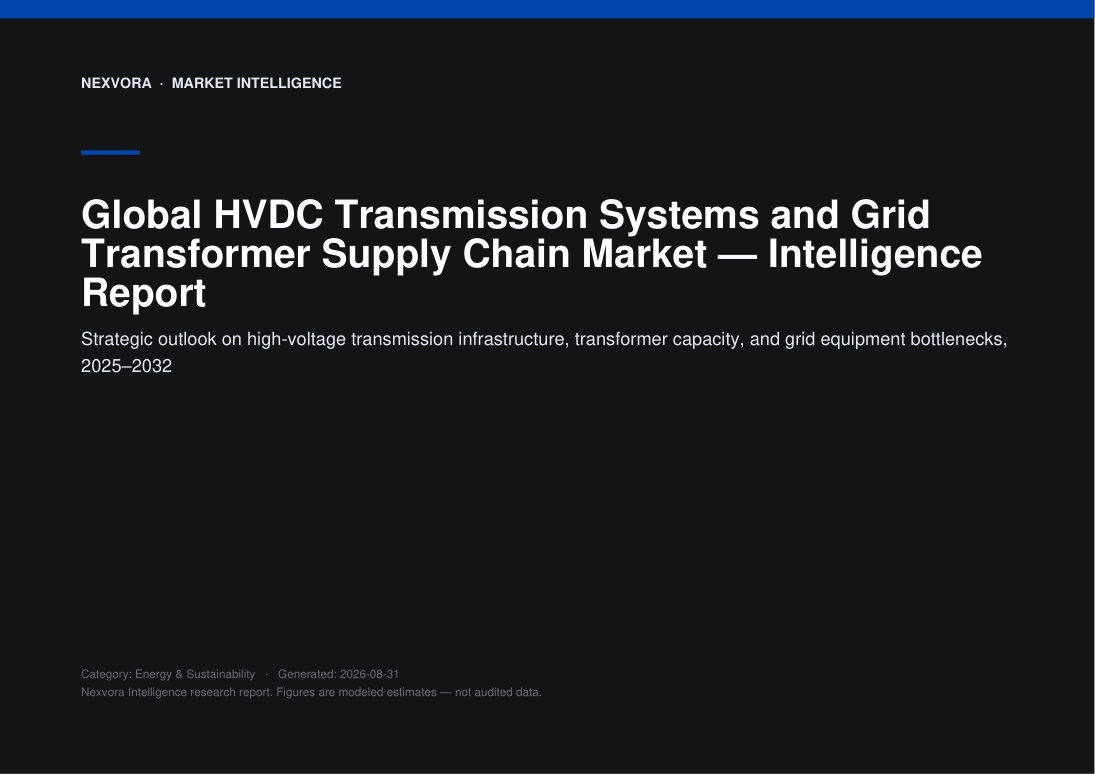 NEXVORA · MARKET INTELLIGENCE

Global HVDC Transmission Systems and Grid Transformer Supply Chain Market — Intelligence Report

Strategic outlook on high-voltage transmission infrastructure, transformer capacity, and grid equipment bottlenecks, 2025–2032

Category: Energy & Sustainability · Generated: 2026-08-31
Nexvora Intelligence research report. Figures are modeled estimates — not audited data.